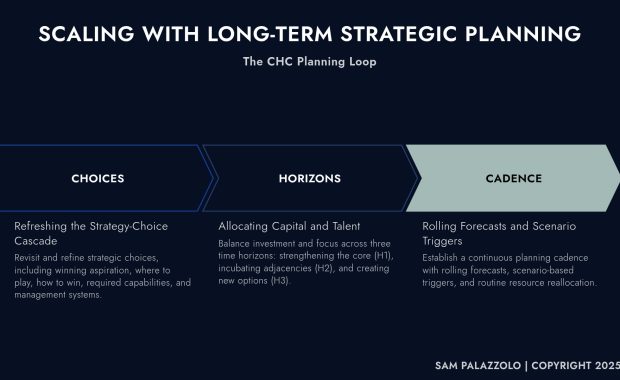 SCALING WITH LONG-TERM STRATEGIC PLANNING

The CHC Planning Loop

CHOICES

HORIZONS

CADENCE

Refreshing the Strategy-Choice Cascade

Revisit and refine strategic choices, including winning aspiration, where to play, how to win, required capabilities, and management systems.

Allocating Capital and Talent

Balance investment and focus across three time horizons: strengthening the core (H1), incubating adjacencies (H2), and creating new options (H3).

Rolling Forecasts and Scenario Triggers

Establish a continuous planning cadence with rolling forecasts, scenario-based triggers, and routine resource reallocation.

SAM PALAZZOLO | COPYRIGHT 2025